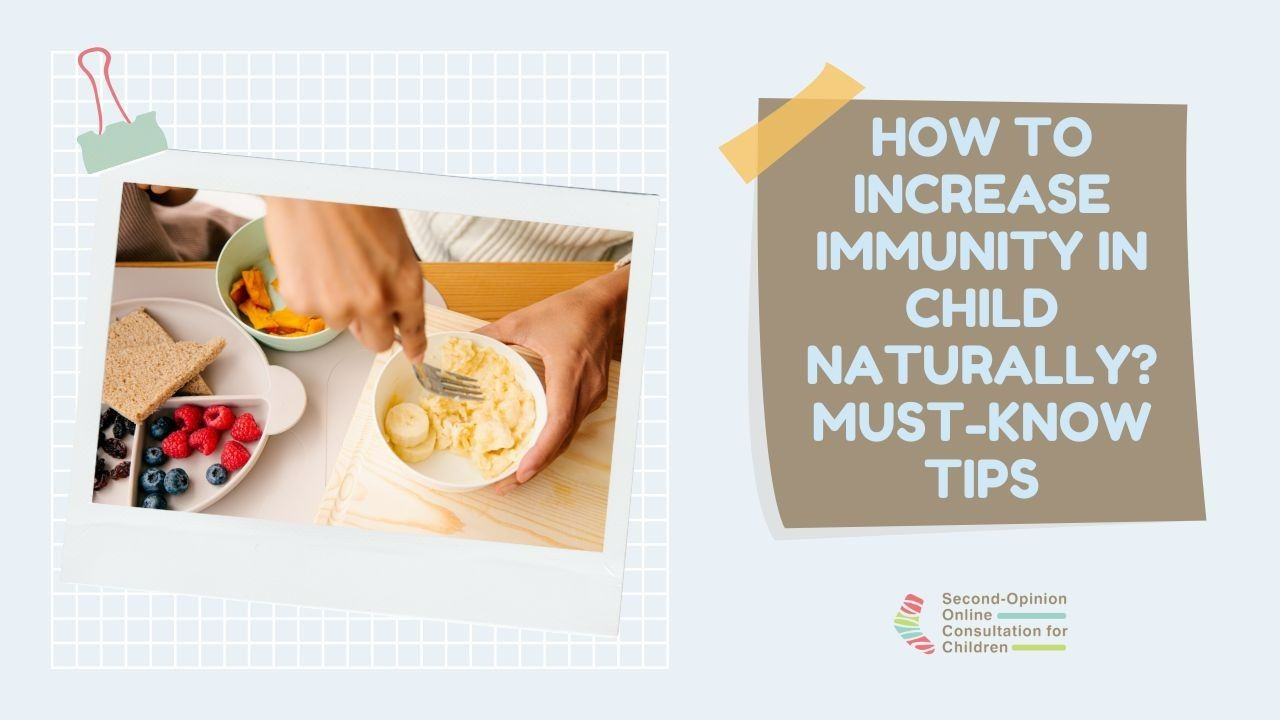 HOW TO INCREASE IMMUNITY IN CHILD NATURALLY? MUST-KNOW TIPS

Second-Opinion
Online
Consultation for
Children